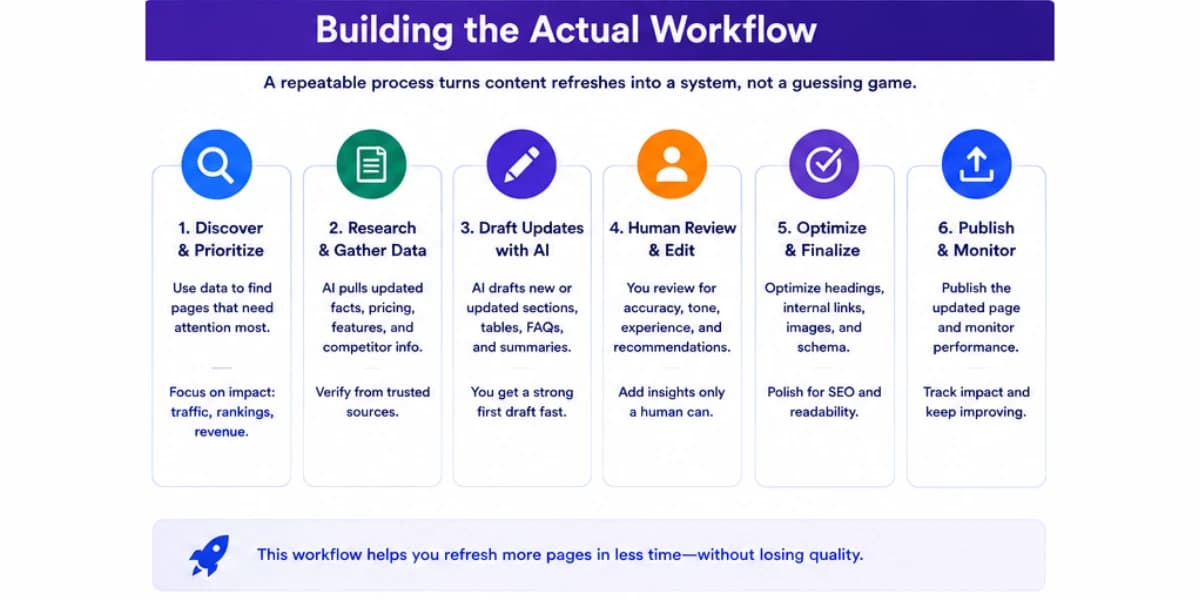 Building the Actual Workflow

A repeatable process turns content refreshes into a system, not a guessing game.

1. Discover & Prioritize

Use data to find pages that need attention most.

Focus on impact: traffic, rankings, revenue.

2. Research & Gather Data

AI pulls updated facts, pricing, features, and competitor info.

Verify from trusted sources.

3. Draft Updates with AI

AI drafts new or updated sections, tables, FAQs, and summaries.

You get a strong first draft fast.

4. Human Review & Edit

You review for accuracy, tone, experience, and recommendations.

Add insights only a human can.

5. Optimize & Finalize

Optimize headings, internal links, images, and schema.

Polish for SEO and readability.

6. Publish & Monitor

Publish the updated page and monitor performance.

Track impact and keep improving.

This workflow helps you refresh more pages in less time—without losing quality.